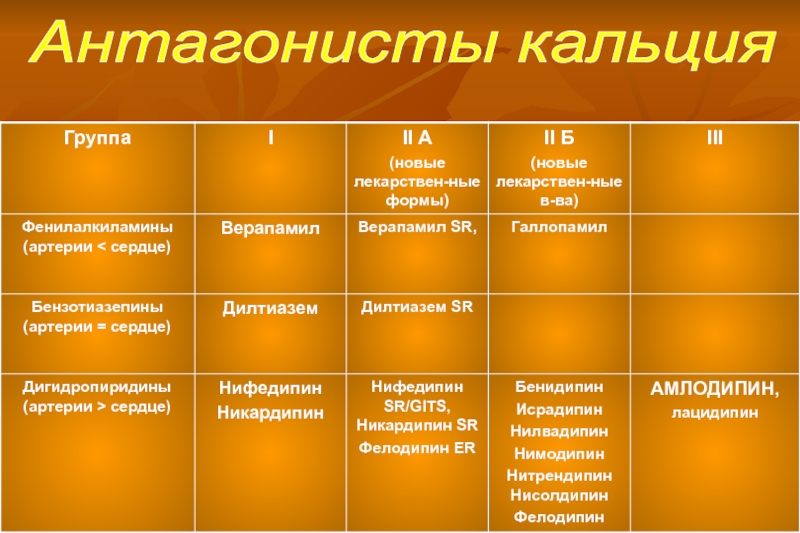 Антагонисты кальция

| Группа | I | II А (новые лекарствен-ные формы) | II Б (новые лекарствен-ные в-ва) | III |
|---|---|---|---|---|
| Фенилалкиламины (артерии < сердце) | Верапамил | Верапамил SR, | Галлопамил | |
| Бензотиазепины (артерии = сердце) | Дилтиазем | Дилтиазем SR | | |
| Дигидропиридины (артерии > сердце) | Нифедипин Никардипин | Нифедипин SR/GITS, Никардипин SR Фелодипин ER | Бенидипин Исрадипин Нилвадипин Нимодипин Нитрендипин Нисолдипин Фелодипин | АМЛОДИПИН, лацидипин |